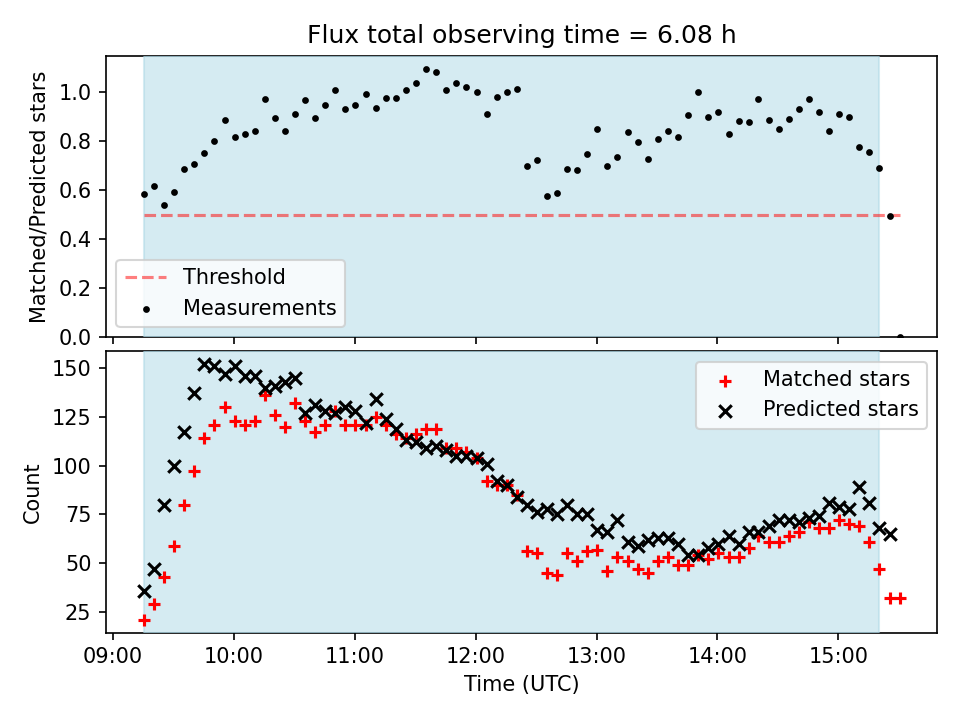 Flux total observing time = 6.08 h

Matched/Predicted stars

1.0
0.8
0.6
0.4
0.2
0.0

Threshold
Measurements

Count

150
125
100
75
50
25

Matched stars
Predicted stars

09:00 10:00 11:00 12:00 13:00 14:00 15:00

Time (UTC)